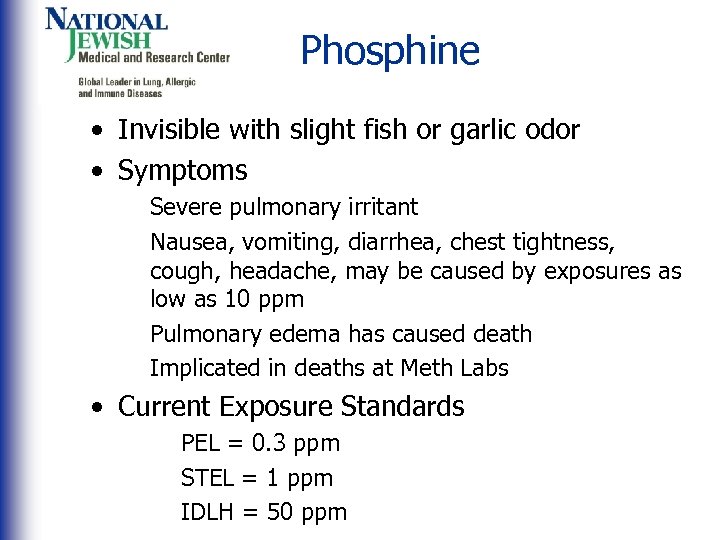 NATIONAL JEWISH
Medical and Research Center
Global Leader in Lung, Allergic and Immune Diseases

Phosphine

• Invisible with slight fish or garlic odor
• Symptoms
Severe pulmonary irritant
Nausea, vomiting, diarrhea, chest tightness, cough, headache, may be caused by exposures as low as 10 ppm
Pulmonary edema has caused death
Implicated in deaths at Meth Labs
• Current Exposure Standards
PEL = 0.3 ppm
STEL = 1 ppm
IDLH = 50 ppm